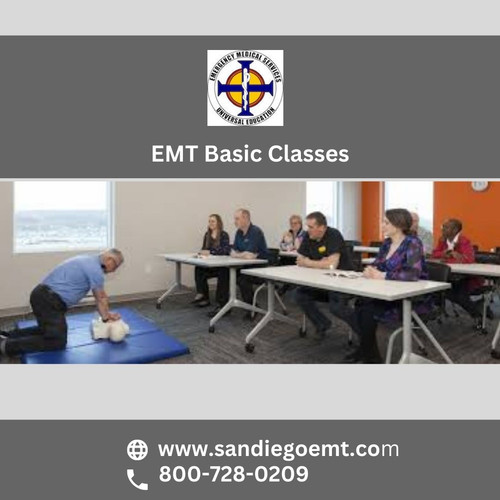 EMERGENCY MEDICAL SERVICES
UNIVERSAL EDUCATION

EMT Basic Classes

www.sandiegoemt.com
800-728-0209